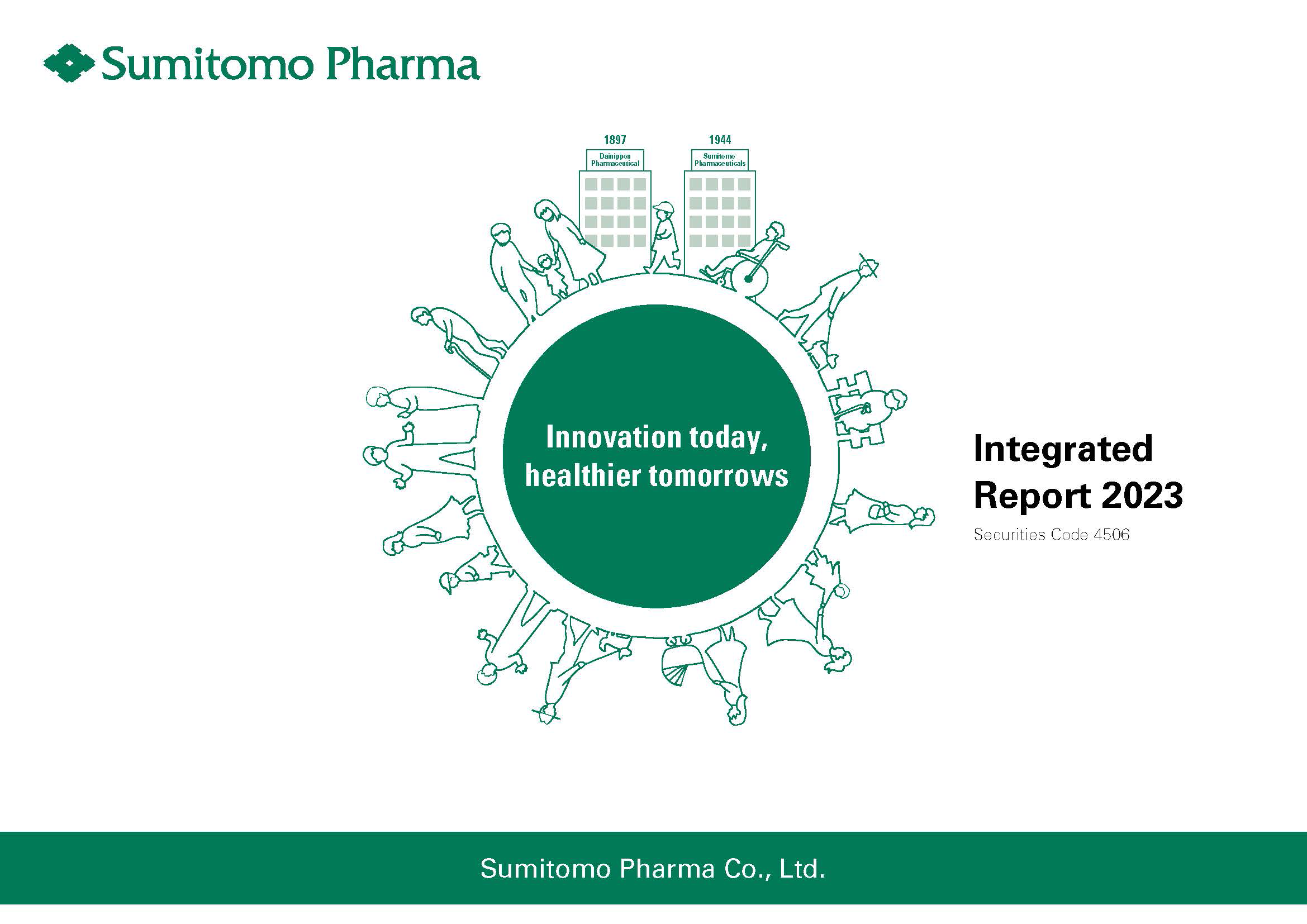 Sumitomo Pharma

1897
Dainippon Pharmaceutical

1944
Sumitomo Pharmaceuticals

Innovation today, healthier tomorrows

Integrated Report 2023
Securities Code 4506

Sumitomo Pharma Co., Ltd.